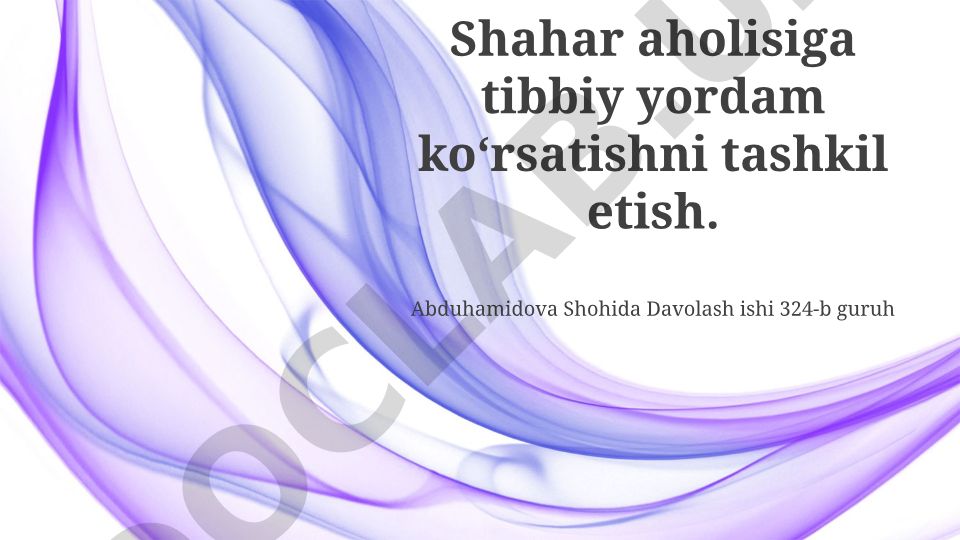 Shahar aholisiga tibbiy yordam ko‘rsatishni tashkil etish.

Abduhamidova Shohida Davolash ishi 324-b guruh

DOCLAB.U